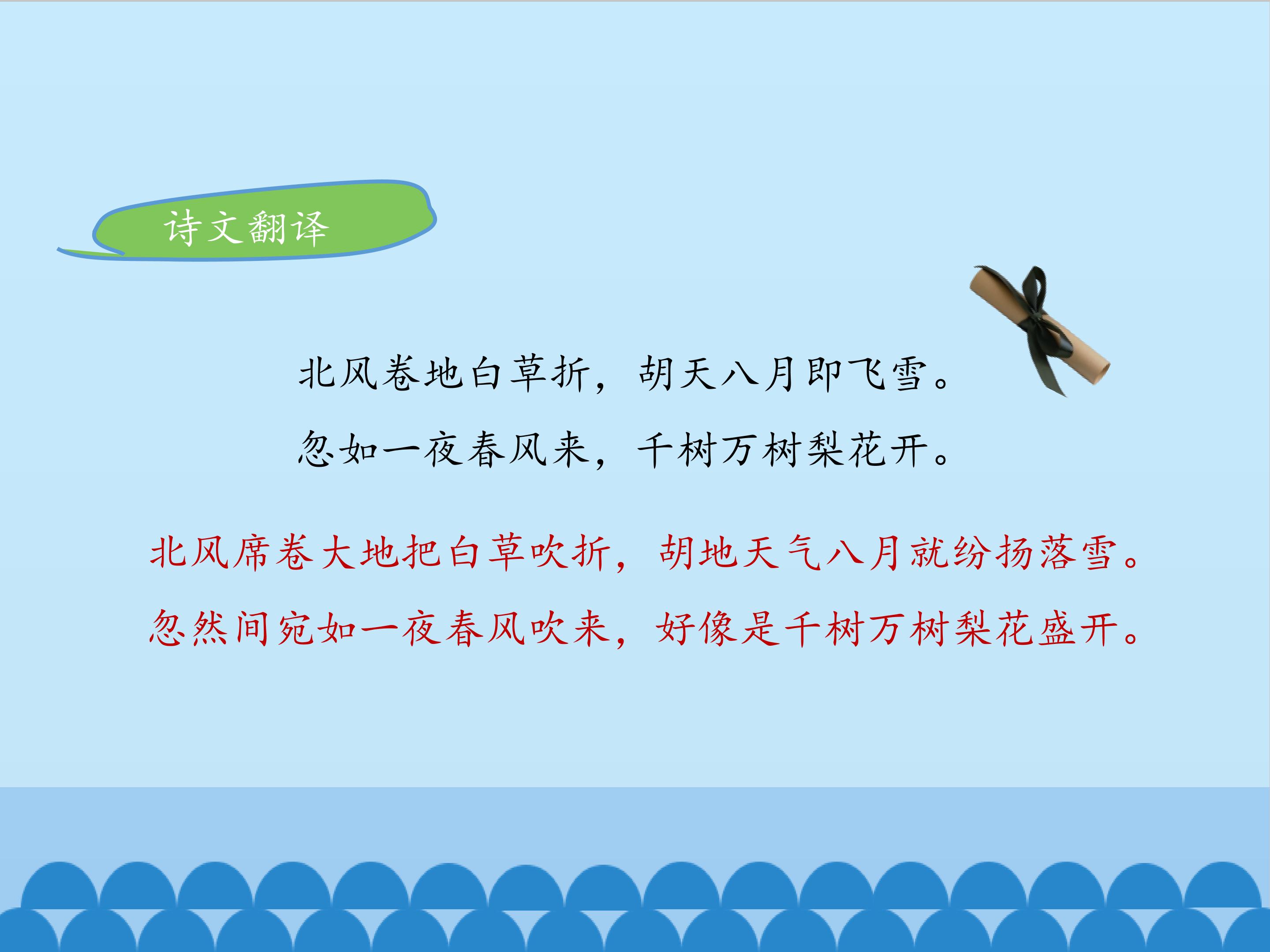 诗文翻译

北风卷地白草折，胡天八月即飞雪。
忽如一夜春风来，千树万树梨花开。

北风席卷大地把白草吹折，胡地天气八月就纷扬落雪。
忽然间宛如一夜春风吹来，好像是千树万树梨花盛开。